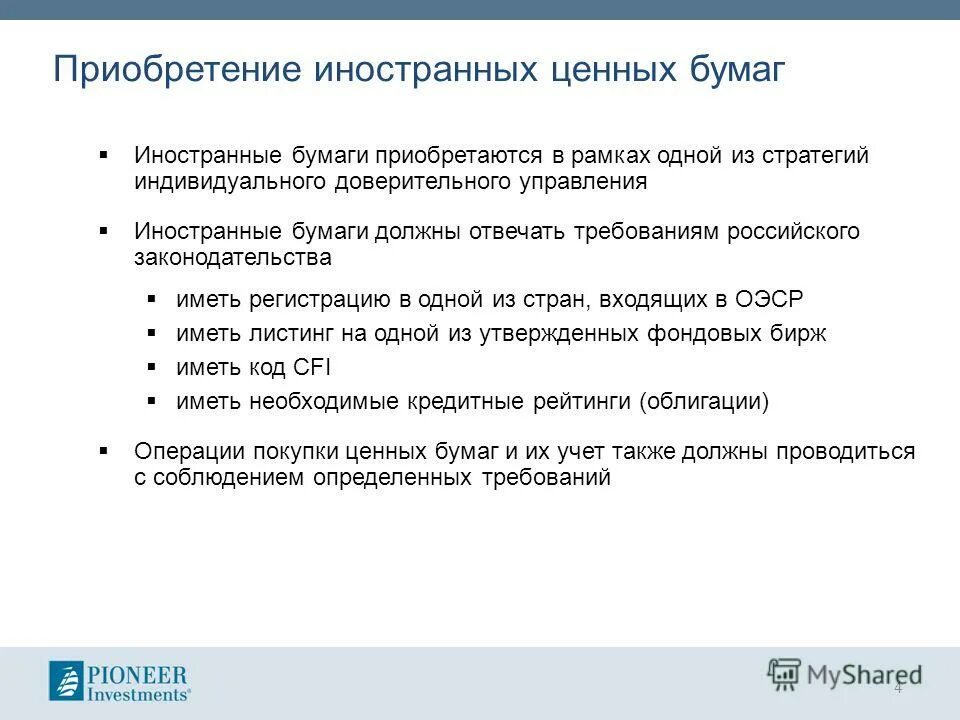 Приобретение иностранных ценных бумаг

▪ Иностранные бумаги приобретаются в рамках одной из стратегий индивидуального доверительного управления

▪ Иностранные бумаги должны отвечать требованиям российского законодательства

▪ иметь регистрацию в одной из стран, входящих в ОЭСР
▪ иметь листинг на одной из утвержденных фондовых бирж
▪ иметь код CFI
▪ иметь необходимые кредитные рейтинги (облигации)

▪ Операции покупки ценных бумаг и их учет также должны проводиться с соблюдением определенных требований

PIONEER Investments®

MyShared

4